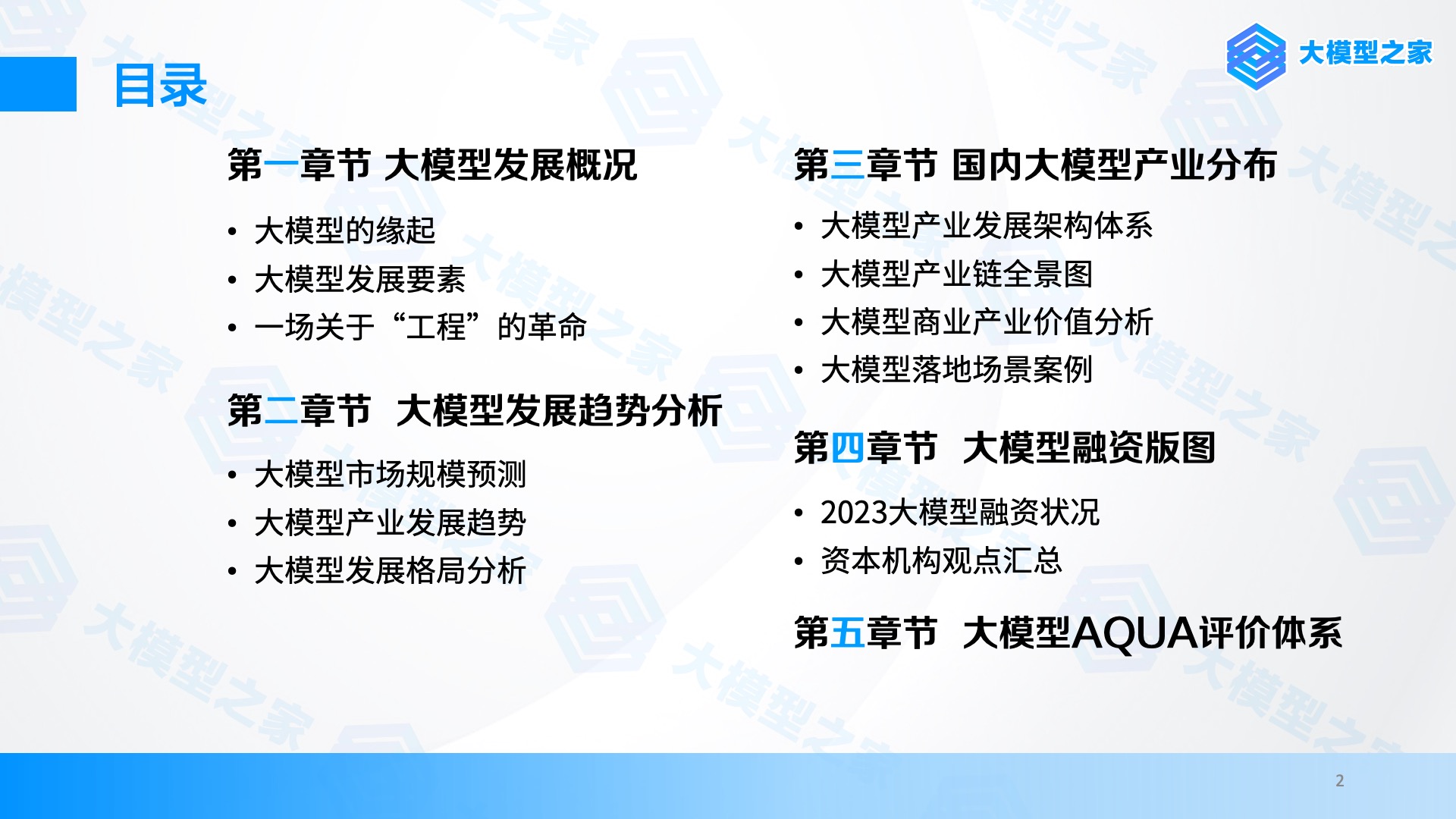 大模型之家

目录

第一章节 大模型发展概况

• 大模型的缘起
• 大模型发展要素
• 一场关于“工程”的革命

第二章节 大模型发展趋势分析

• 大模型市场规模预测
• 大模型产业发展趋势
• 大模型发展格局分析

第三章节 国内大模型产业分布

• 大模型产业发展架构体系
• 大模型产业链全景图
• 大模型商业产业价值分析
• 大模型落地场景案例

第四章节 大模型融资版图

• 2023大模型融资状况
• 资本机构观点汇总

第五章节 大模型AQUA评价体系

2